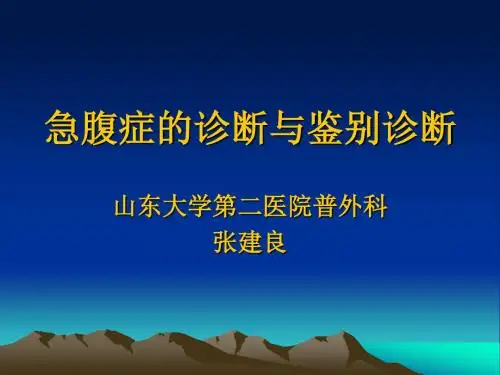 急腹症的诊断与鉴别诊断

山东大学第二医院普外科
张建良